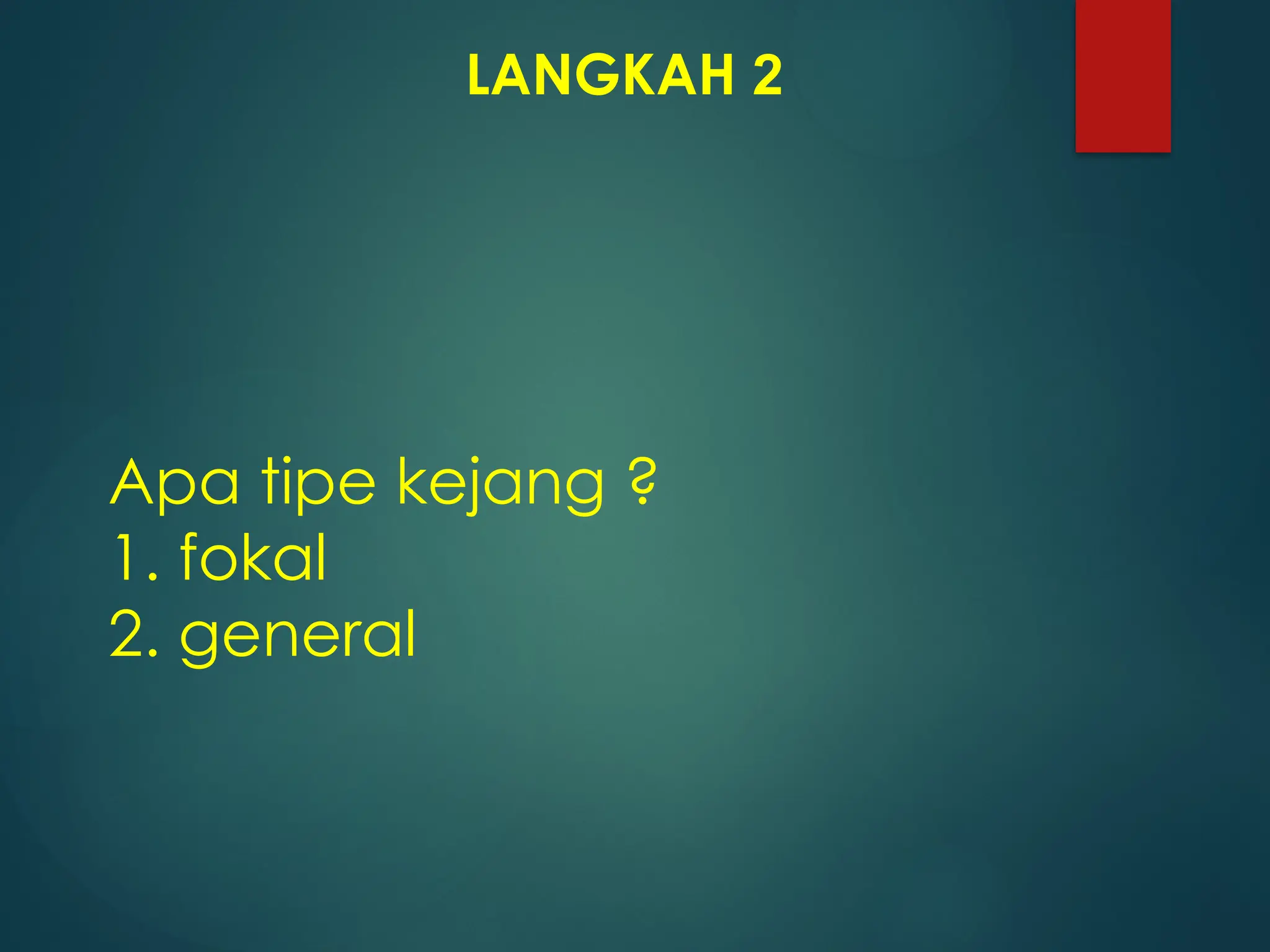 LANGKAH 2

Apa tipe kejang ?
1. fokal
2. general